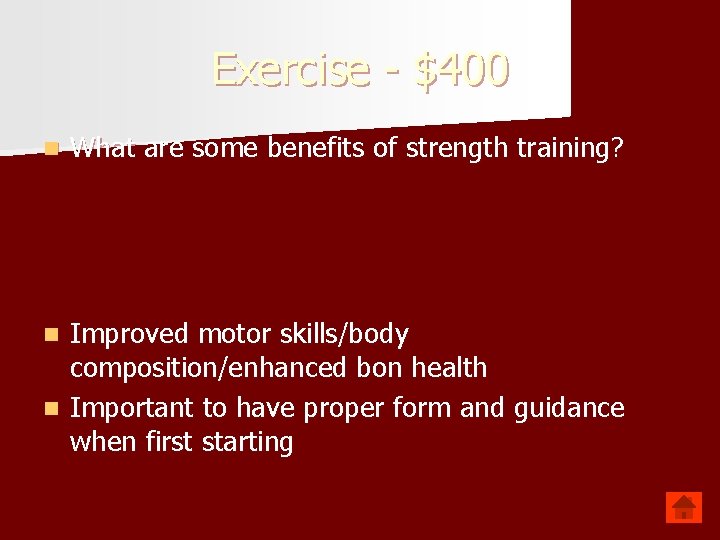 Exercise - \$400

What are some benefits of strength training?

Improved motor skills/body composition/enhanced bon health

Important to have proper form and guidance when first starting